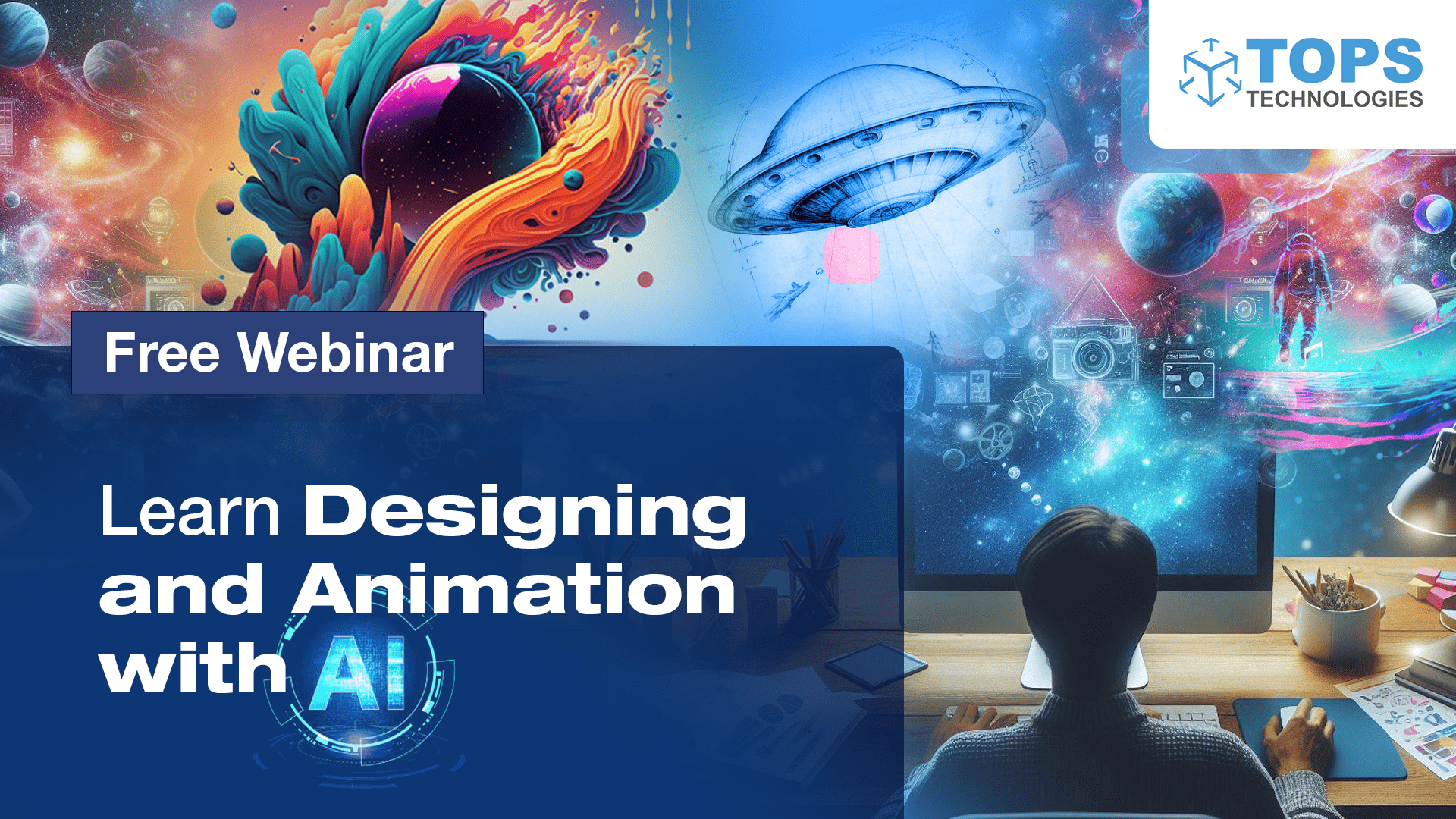 TOPS TECHNOLOGIES

Free Webinar

Learn Designing and Animation with AI